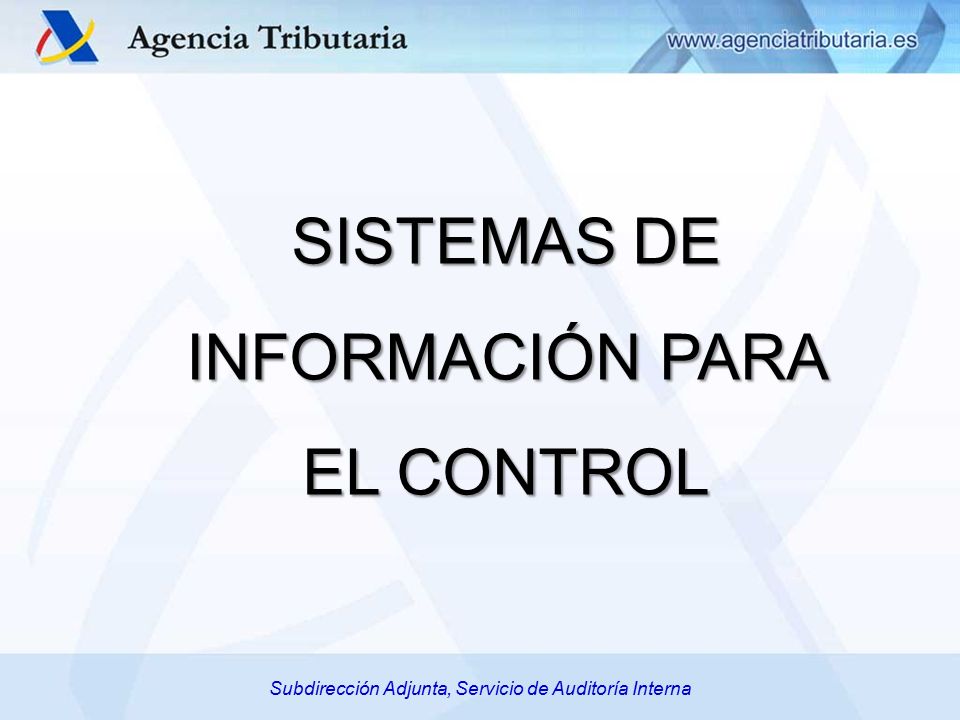 Agencia Tributaria

www.agenciatributaria.es

SISTEMAS DE INFORMACIÓN PARA EL CONTROL

Subdirección Adjunta, Servicio de Auditoría Interna